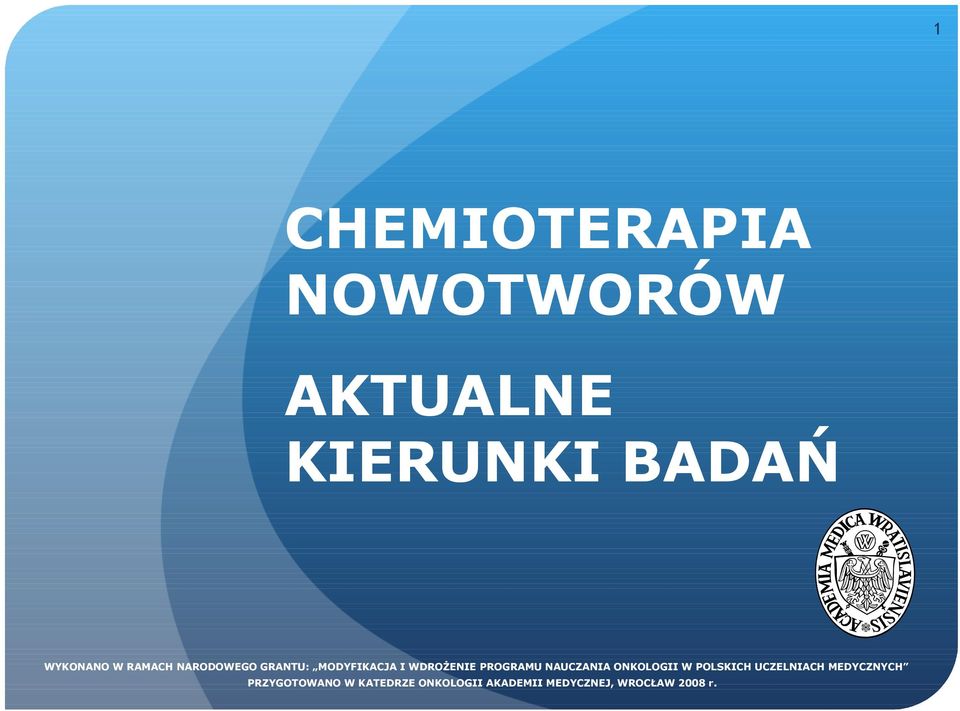 1

CHEMIOTERAPIA NOWOTWORÓW

AKTUALNE KIERUNKI BADAŃ

ACADEMIA MEDICA WRATISLAVIENSIS

WYKONANO W RAMACH NARODOWEGO GRANTU: „MODYFIKACJA I WDROŻENIE PROGRAMU NAUCZANIA ONKOLOGII W POLSKICH UCZELNIACH MEDYCZNYCH”
PRZYGOTOWANO W KATEDRZE ONKOLOGII AKADEMII MEDYCZNEJ, WROCŁAW 2008 r.